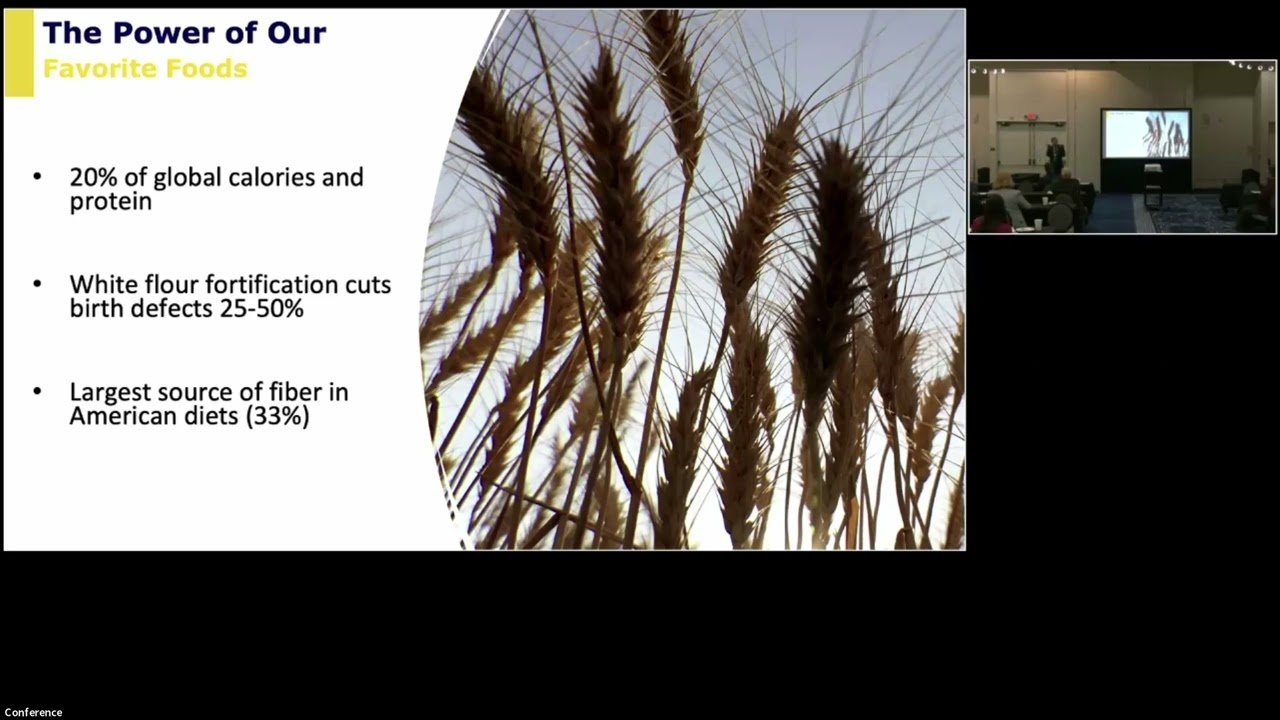 The Power of Our
Favorite Foods

• 20% of global calories and protein

• White flour fortification cuts birth defects 25-50%

• Largest source of fiber in American diets (33%)

Conference